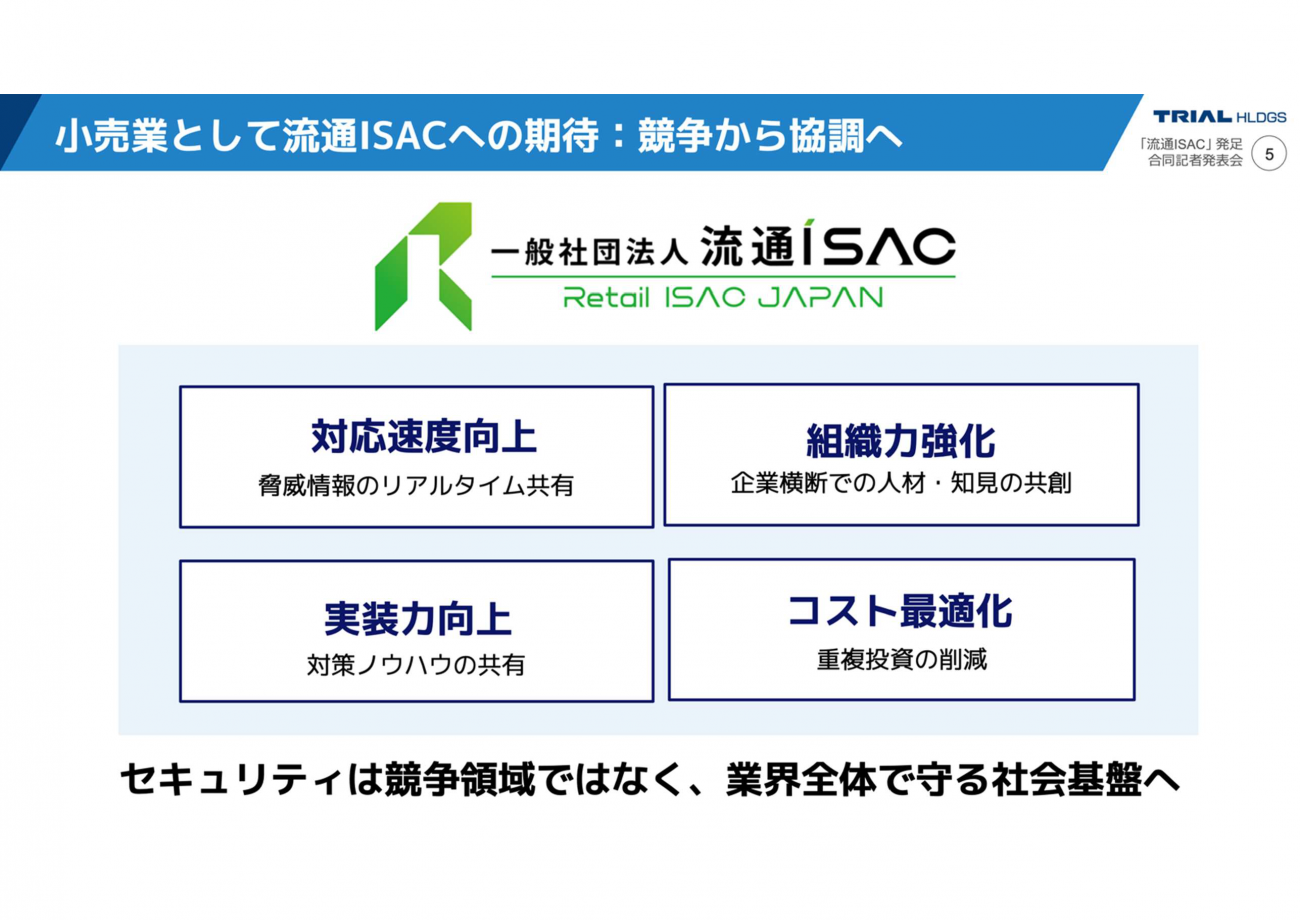 小売業として流通ISACへの期待：競争から協調へ

TRIAL HLDGS
「流通ISAC」発足
合同記者発表会
5

一般社団法人 流通ISAC
Retail ISAC JAPAN

対応速度向上
脅威情報のリアルタイム共有

組織力強化
企業横断での人材・知見の共創

実装力向上
対策ノウハウの共有

コスト最適化
重複投資の削減

セキュリティは競争領域ではなく、業界全体で守る社会基盤へ